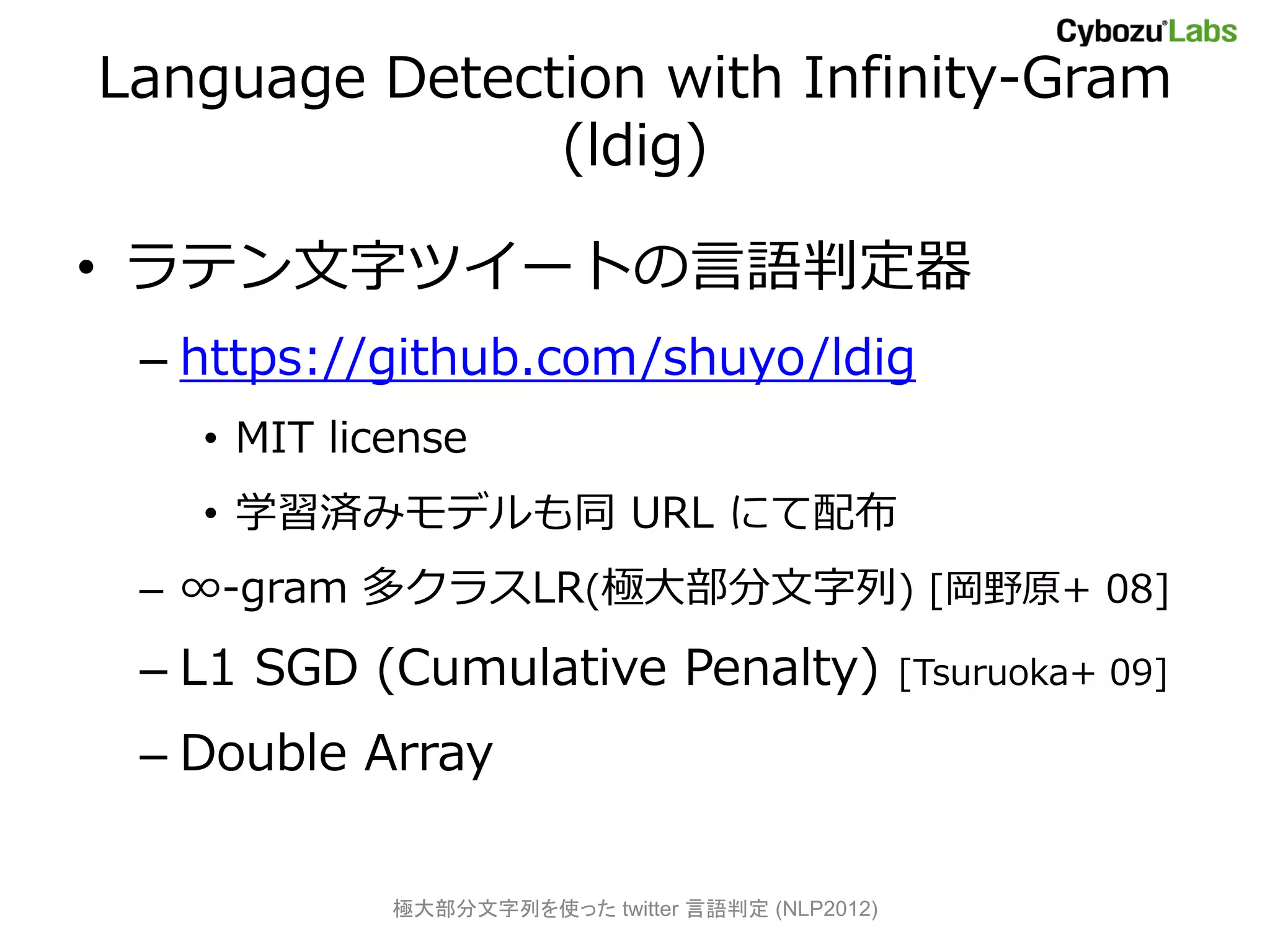 Cybozu Labs

Language Detection with Infinity-Gram (ldig)

• ラテン文字ツイートの言語判定器
– https://github.com/shuyo/ldig
• MIT license
• 学習済みモデルも同 URL にて配布
– ∞-gram 多クラスLR(極大部分文字列) [岡野原+ 08]
– L1 SGD (Cumulative Penalty) [Tsuruoka+ 09]
– Double Array

極大部分文字列を使った twitter 言語判定 (NLP2012)